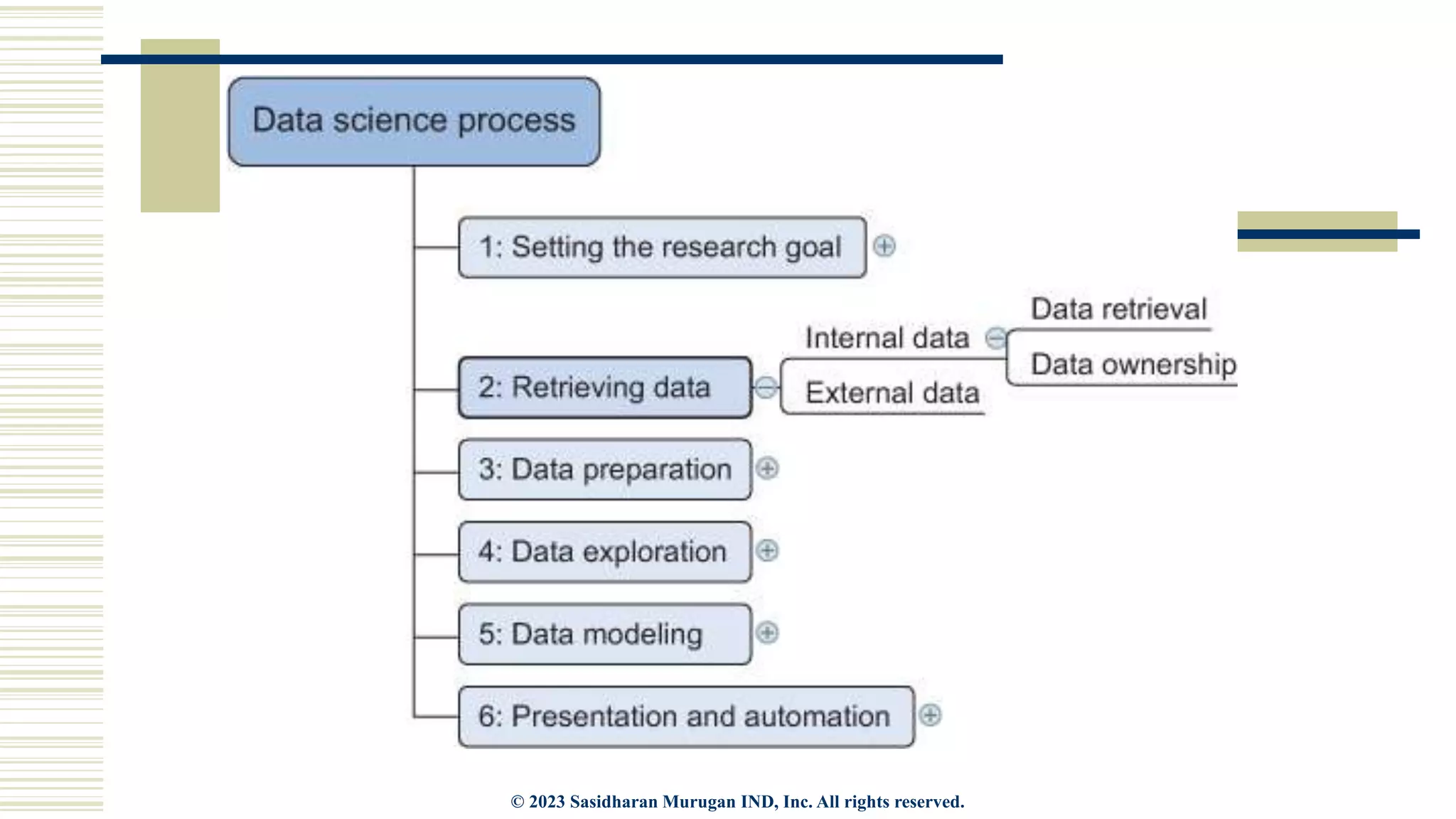 Data science process

1: Setting the research goal

2: Retrieving data

Internal data

Data retrieval

Data ownership

External data

3: Data preparation

4: Data exploration

5: Data modeling

6: Presentation and automation

© 2023 Sasidharan Murugan IND, Inc. All rights reserved.